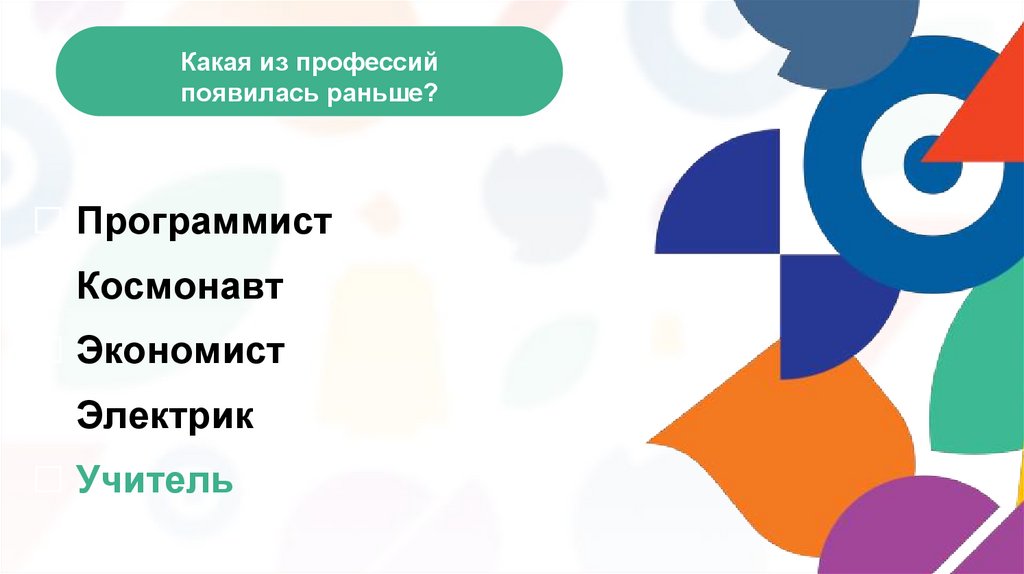 Какая из профессий появилась раньше?

Программист

Космонавт

Экономист

Электрик

Учитель